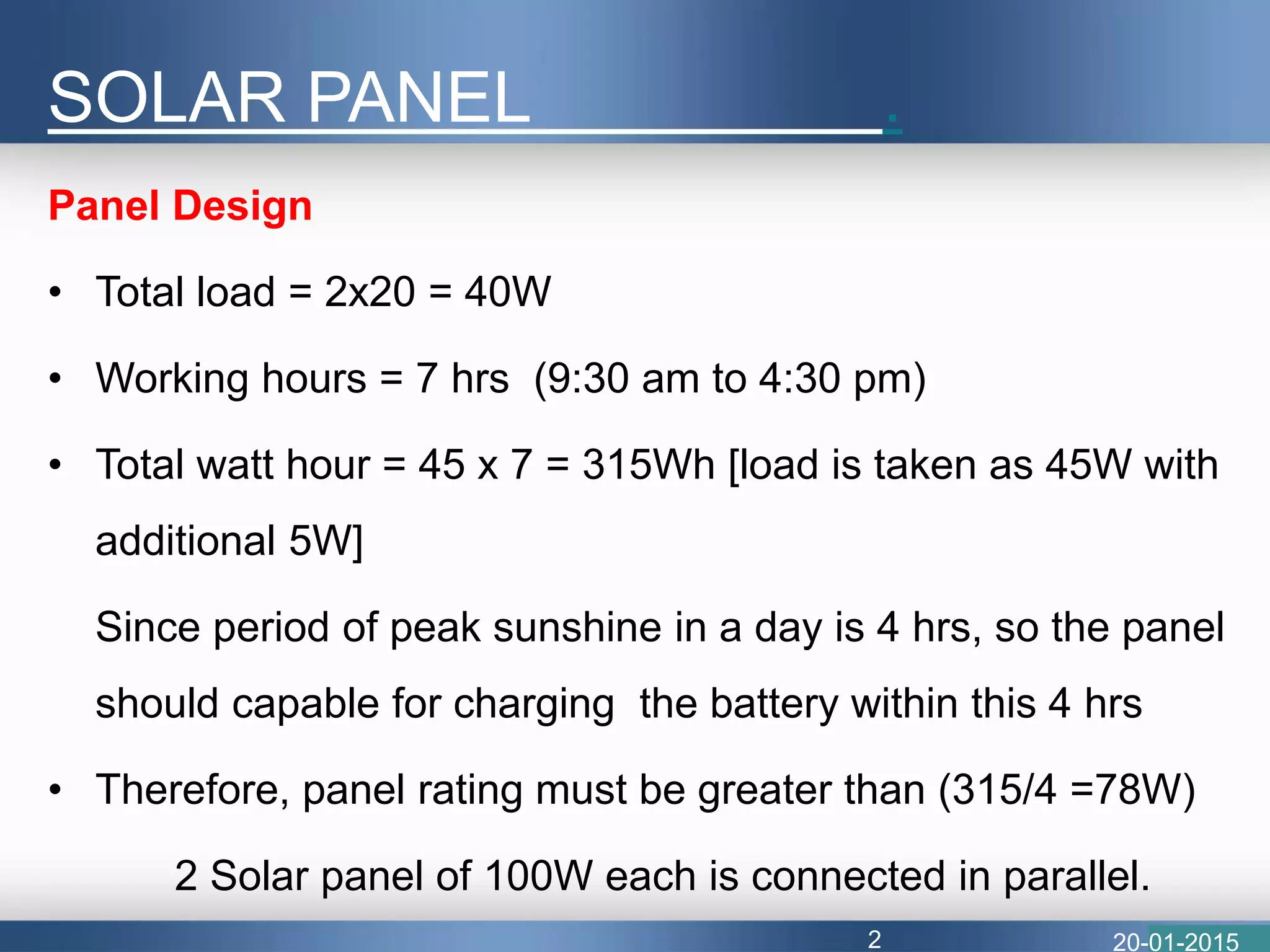 SOLAR PANEL

Panel Design

• Total load = 2x20 = 40W

• Working hours = 7 hrs (9:30 am to 4:30 pm)

• Total watt hour = 45 x 7 = 315Wh [load is taken as 45W with additional 5W]

Since period of peak sunshine in a day is 4 hrs, so the panel should capable for charging the battery within this 4 hrs

• Therefore, panel rating must be greater than (315/4 =78W)

2 Solar panel of 100W each is connected in parallel.

2

20-01-2015